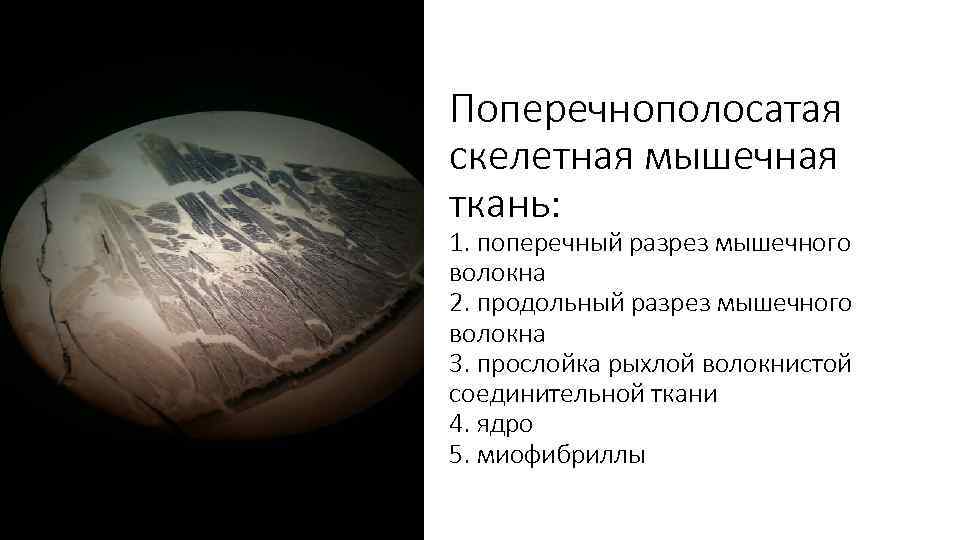 Поперечнополосатая скелетная мышечная ткань:

1. поперечный разрез мышечного волокна
2. продольный разрез мышечного волокна
3. прослойка рыхлой волокнистой соединительной ткани
4. ядро
5. миофибриллы